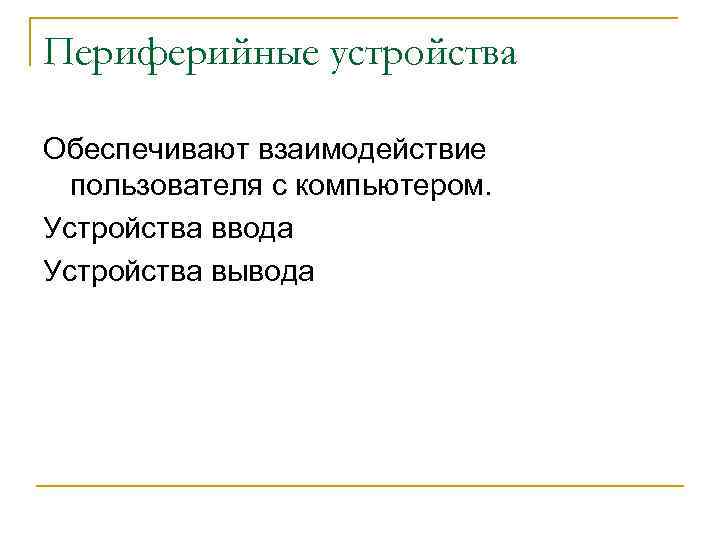 Периферийные устройства

Обеспечивают взаимодействие пользователя с компьютером.

Устройства ввода

Устройства вывода